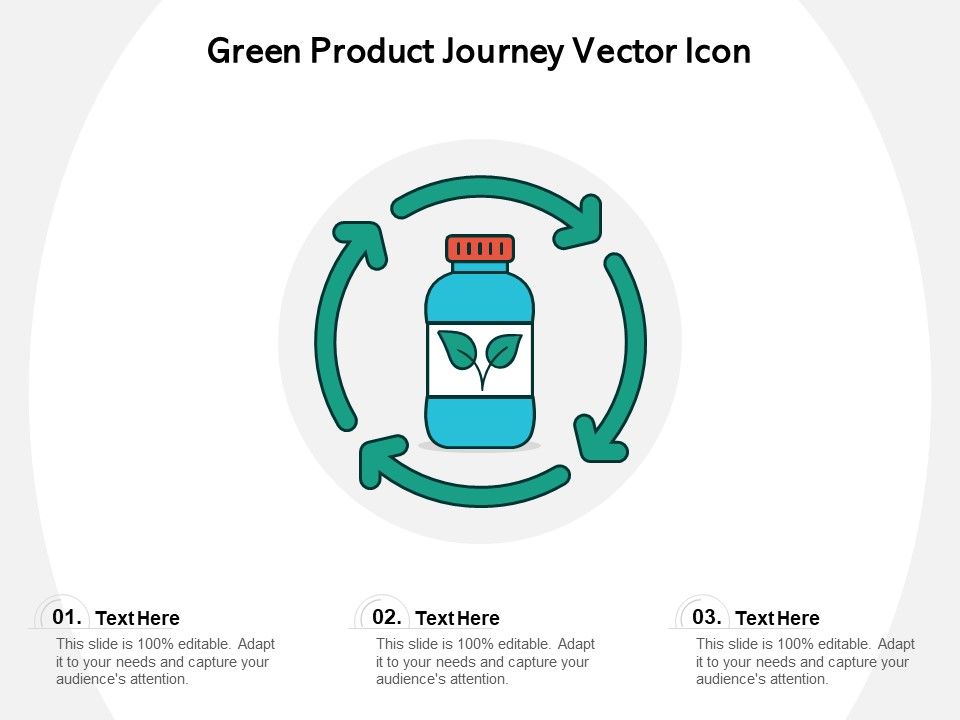 Green Product Journey Vector Icon

01. Text Here
This slide is 100% editable. Adapt it to your needs and capture your audience's attention.

02. Text Here
This slide is 100% editable. Adapt it to your needs and capture your audience's attention.

03. Text Here
This slide is 100% editable. Adapt it to your needs and capture your audience's attention.